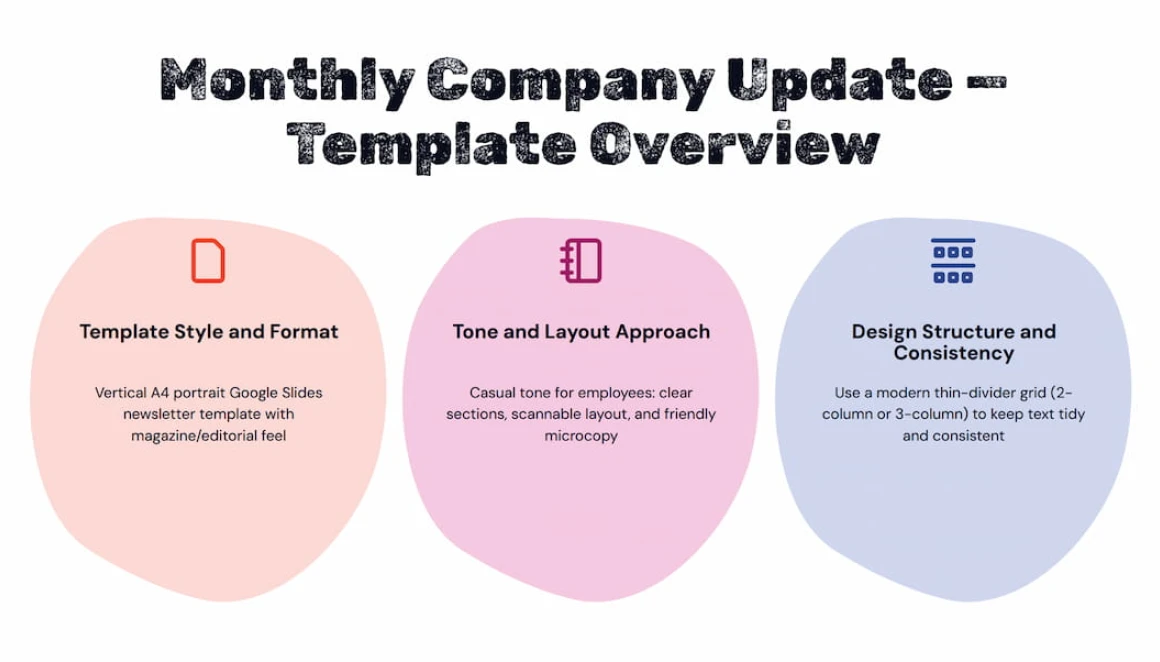 Monthly Company Update – Template Overview

Template Style and Format

Vertical A4 portrait Google Slides newsletter template with magazine/editorial feel

Tone and Layout Approach

Casual tone for employees: clear sections, scannable layout, and friendly microcopy

Design Structure and Consistency

Use a modern thin-divider grid (2-column or 3-column) to keep text tidy and consistent